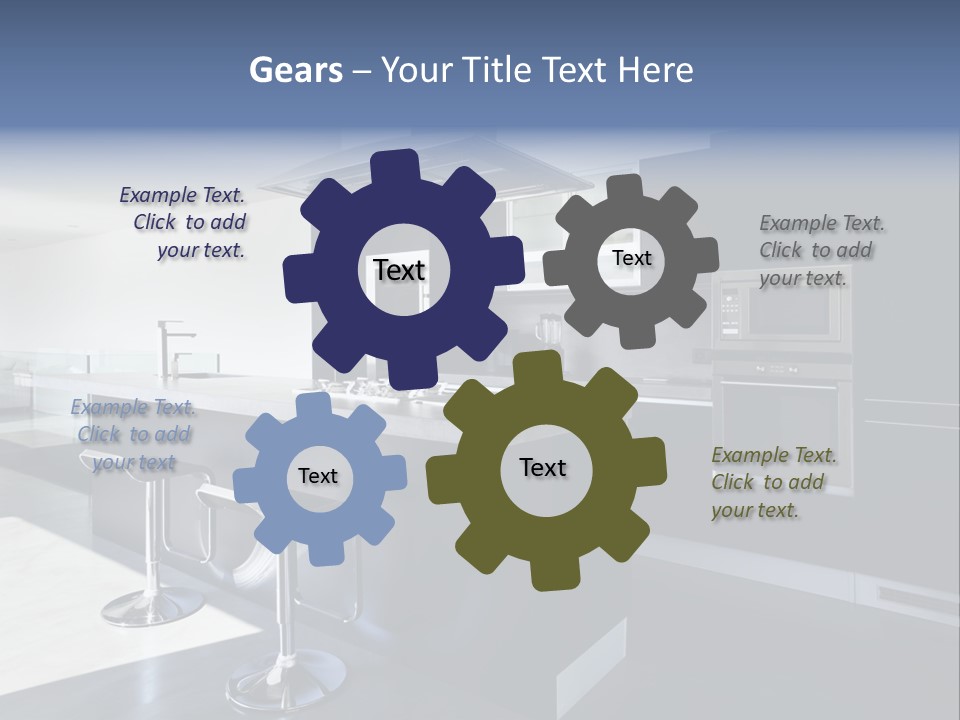 Gears – Your Title Text Here

Example Text. Click to add your text.

Text

Text

Example Text. Click to add your text.

Example Text. Click to add your text

Text

Text

Example Text. Click to add your text.